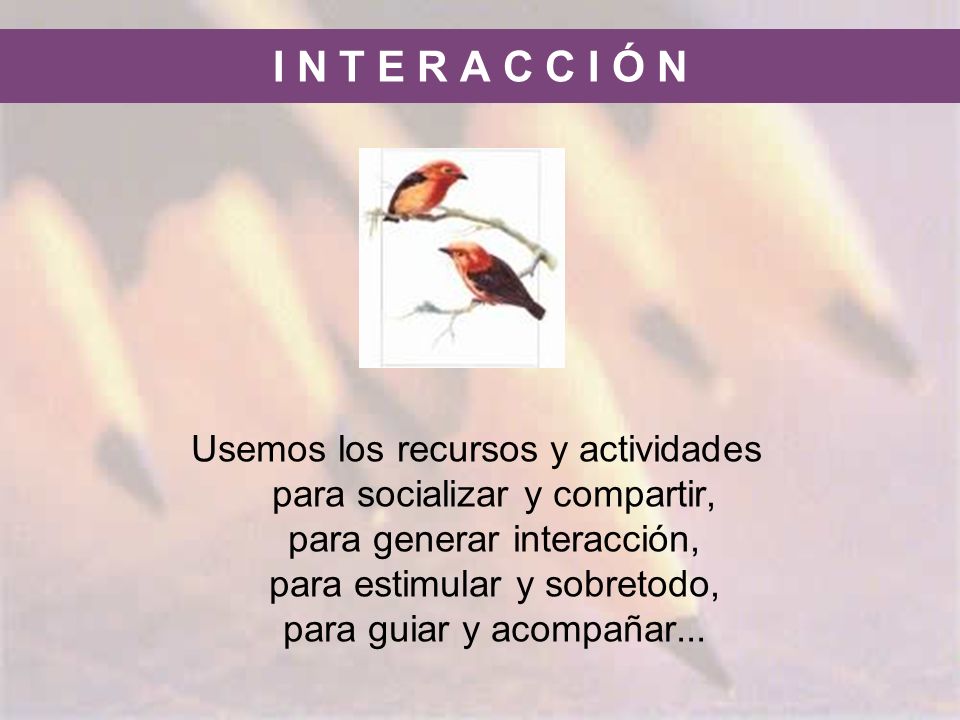 INTERACCIÓN

Usemos los recursos y actividades
para socializar y compartir,
para generar interacción,
para estimular y sobretodo,
para guiar y acompañar...